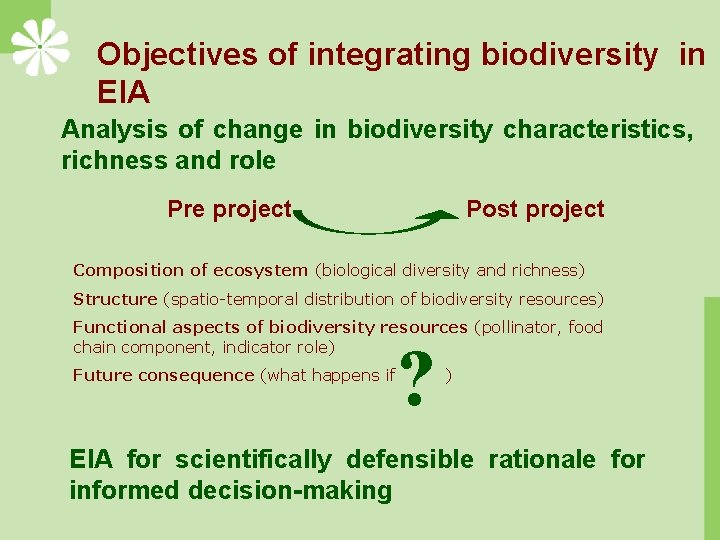 Objectives of integrating biodiversity in EIA

Analysis of change in biodiversity characteristics, richness and role

Pre project

Post project

Composition of ecosystem (biological diversity and richness)

Structure (spatio-temporal distribution of biodiversity resources)

Functional aspects of biodiversity resources (pollinator, food chain component, indicator role)

Future consequence (what happens if ? )

EIA for scientifically defensible rationale for informed decision-making